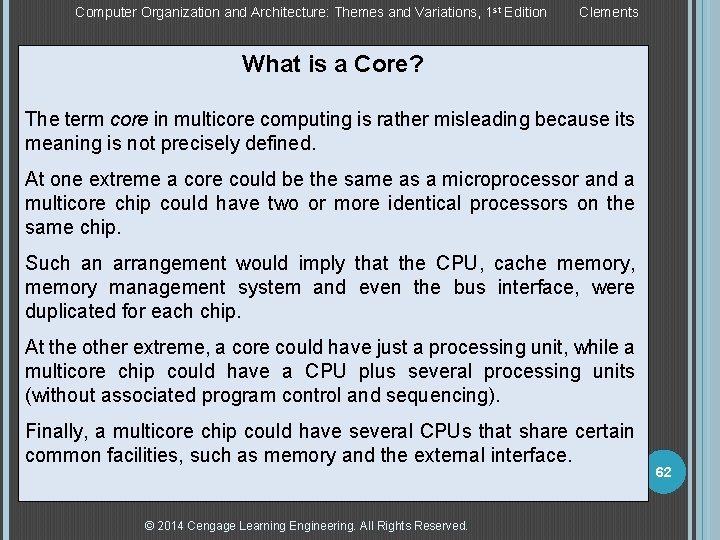 Computer Organization and Architecture: Themes and Variations, 1st Edition Clements

What is a Core?

The term core in multicore computing is rather misleading because its meaning is not precisely defined.

At one extreme a core could be the same as a microprocessor and a multicore chip could have two or more identical processors on the same chip.

Such an arrangement would imply that the CPU, cache memory, memory management system and even the bus interface, were duplicated for each chip.

At the other extreme, a core could have just a processing unit, while a multicore chip could have a CPU plus several processing units (without associated program control and sequencing).

Finally, a multicore chip could have several CPUs that share certain common facilities, such as memory and the external interface.

62

© 2014 Cengage Learning Engineering. All Rights Reserved.